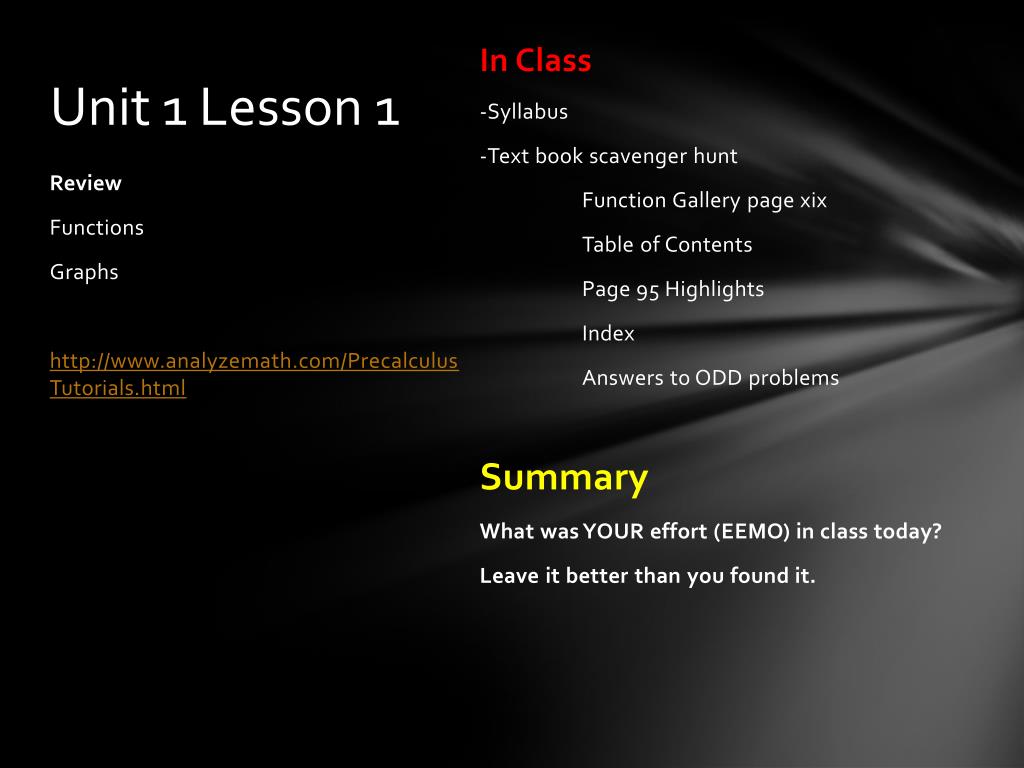 Unit 1 Lesson 1

Review

Functions

Graphs

http://www.analyzemath.com/PrecalculusTutorials.html

In Class

-Syllabus

-Text book scavenger hunt

Function Gallery page xix

Table of Contents

Page 95 Highlights

Index

Answers to ODD problems

Summary

What was YOUR effort (EEMO) in class today?

Leave it better than you found it.